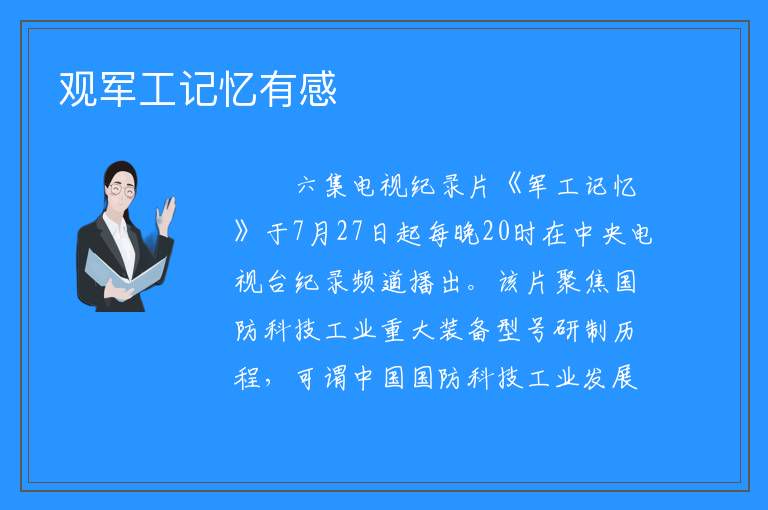 观军工记忆有感

六集电视纪录片《军工记忆》于7月27日起每晚20时在中央电视台纪录频道播出。该片聚焦国防科技工业重大装备型号研制历程，可谓中国国防科技工业发展